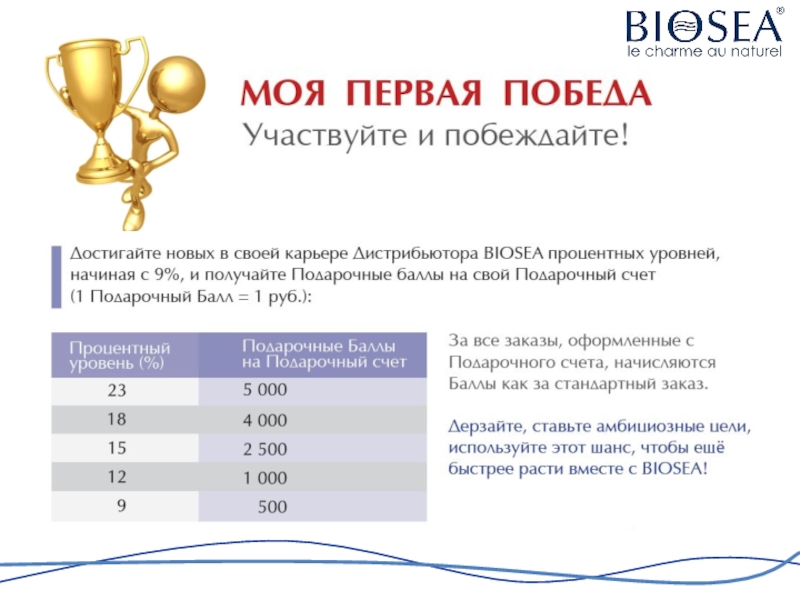 BIOSEA®
le charme au naturel

МОЯ ПЕРВАЯ ПОБЕДА
Участвуйте и побеждайте!

Достигайте новых в своей карьере Дистрибьютора BIOSEA процентных уровней, начиная с 9%, и получайте Подарочные баллы на свой Подарочный счет (1 Подарочный Балл = 1 руб.):

| Процентный уровень (%) | Подарочные Баллы на Подарочный счет |
|---|---|
| 23 | 5 000 |
| 18 | 4 000 |
| 15 | 2 500 |
| 12 | 1 000 |
| 9 | 500 |

За все заказы, оформленные с Подарочного счета, начисляются Баллы как за стандартный заказ.

Дерзайте, ставьте амбициозные цели, используйте этот шанс, чтобы ещё быстрее расти вместе с BIOSEA!